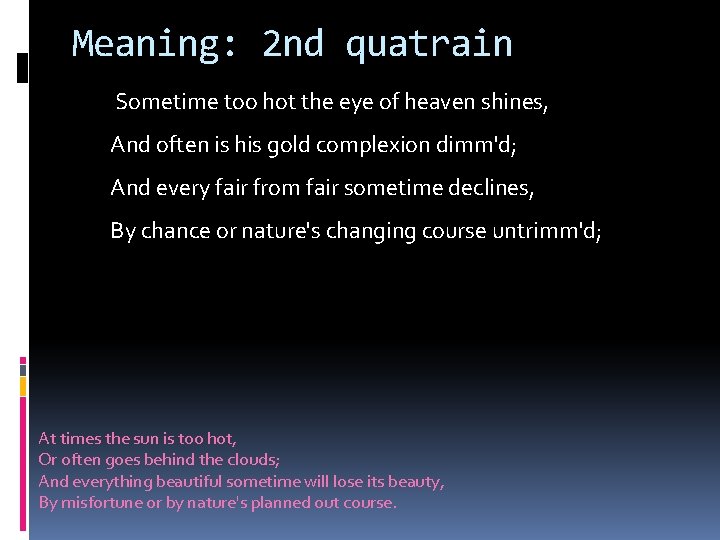 Meaning: 2nd quatrain

Sometime too hot the eye of heaven shines,

And often is his gold complexion dimm'd;

And every fair from fair sometime declines,

By chance or nature's changing course untrimm'd;

At times the sun is too hot,
Or often goes behind the clouds;
And everything beautiful sometime will lose its beauty,
By misfortune or by nature's planned out course.